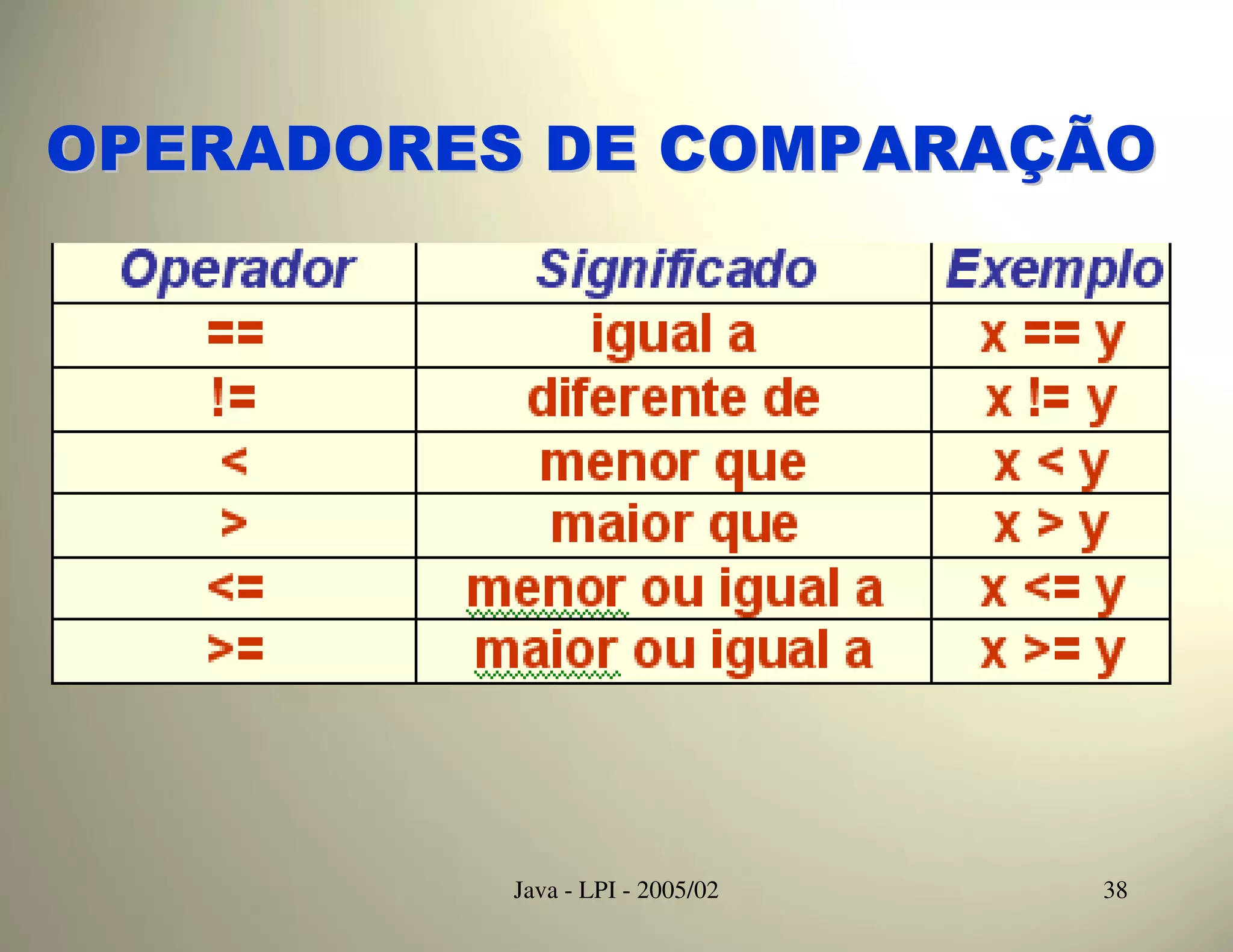 OPERADORES DE COMPARAÇÃO

| Operador | Significado | Exemplo |
|---|---|---|
| == | igual a | x == y |
| != | diferente de | x != y |
| < | menor que | x < y |
| > | maior que | x > y |
| <= | menor ou igual a | x <= y |
| >= | maior ou igual a | x >= y |

Java - LPI - 2005/02

38